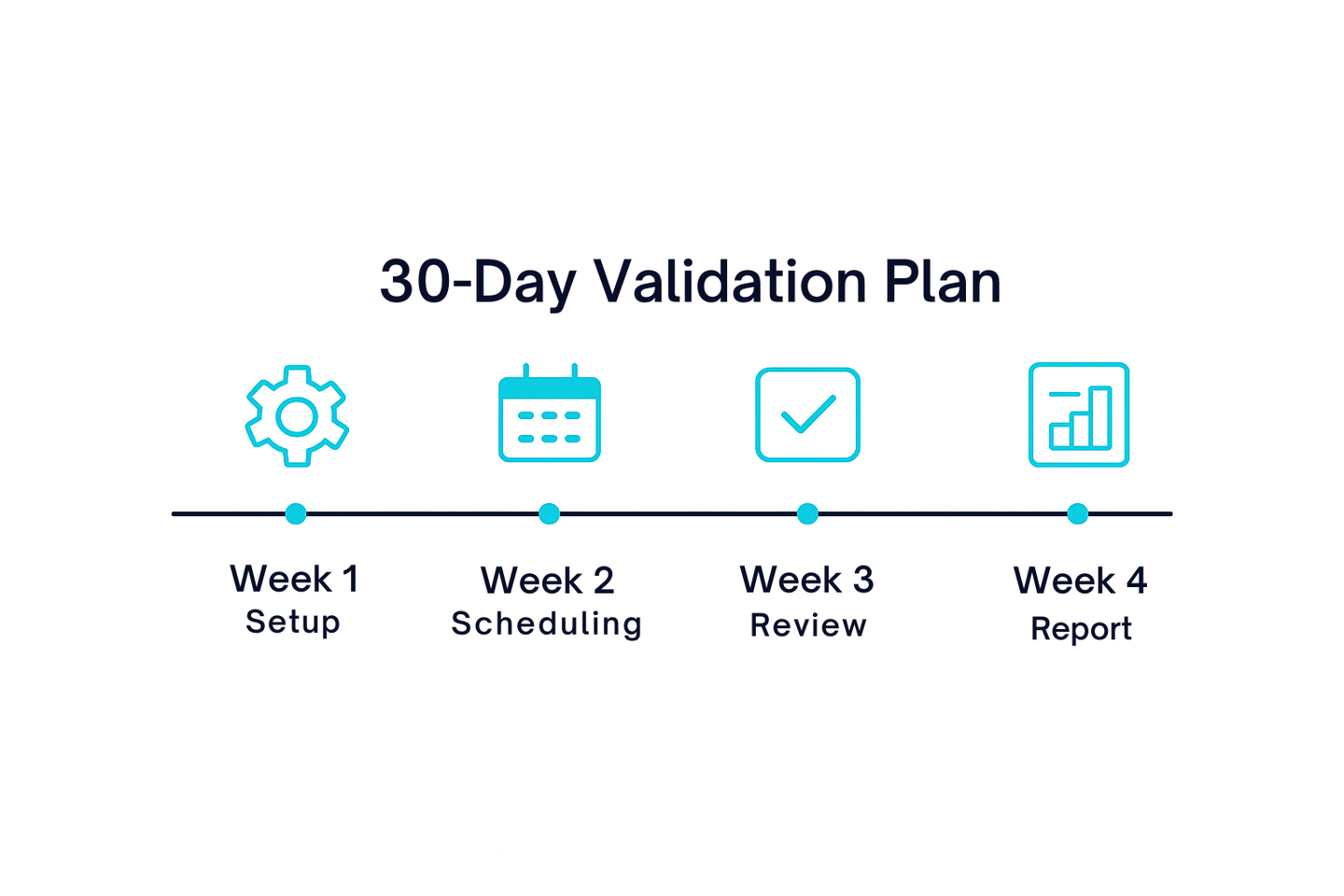 30-Day Validation Plan

Week 1
Setup

Week 2
Scheduling

Week 3
Review

Week 4
Report